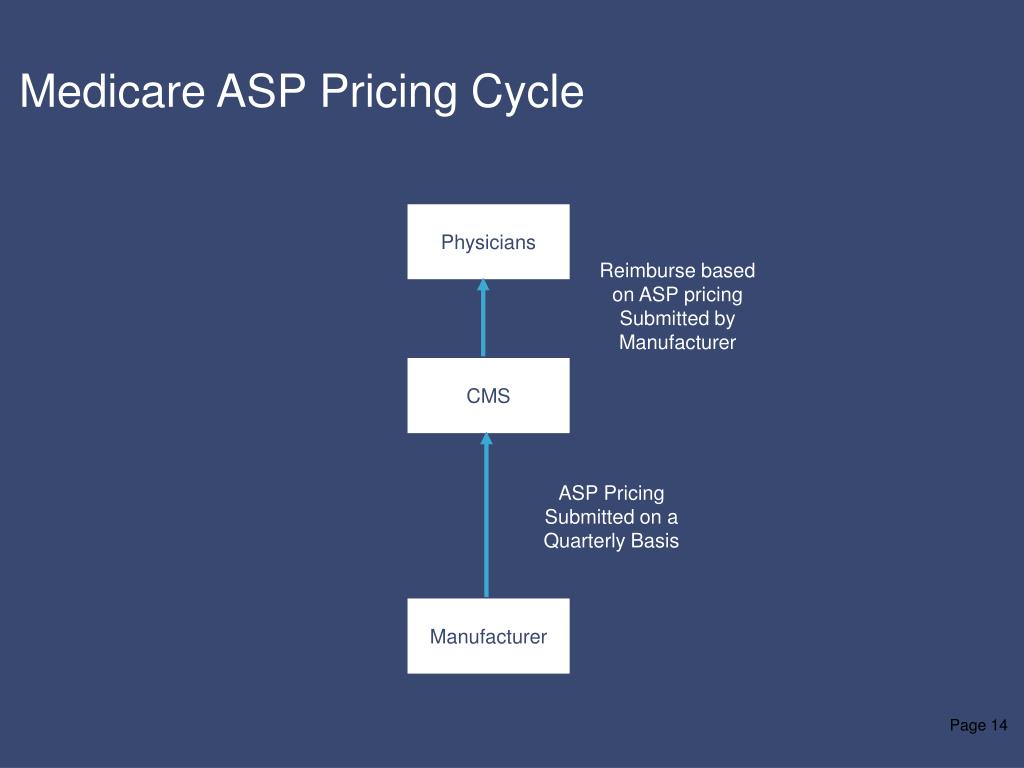 Medicare ASP Pricing Cycle

Physicians

Reimburse based on ASP pricing Submitted by Manufacturer

CMS

ASP Pricing Submitted on a Quarterly Basis

Manufacturer

Page 14